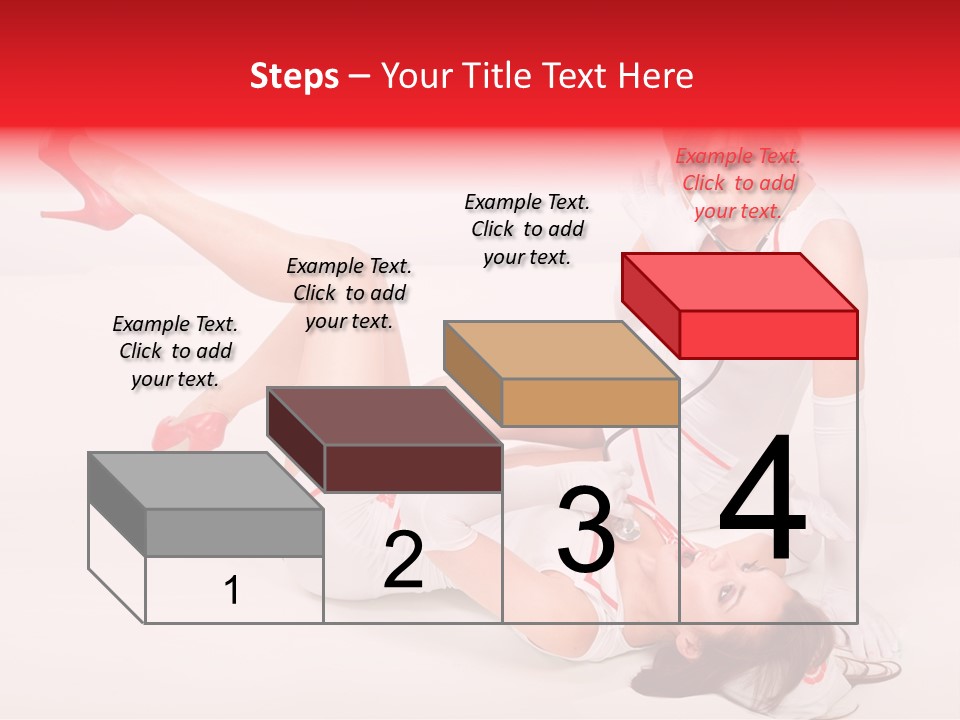 Steps – Your Title Text Here

Example Text. Click to add your text.

Example Text. Click to add your text.

Example Text. Click to add your text.

Example Text. Click to add your text.

1

2

3

4